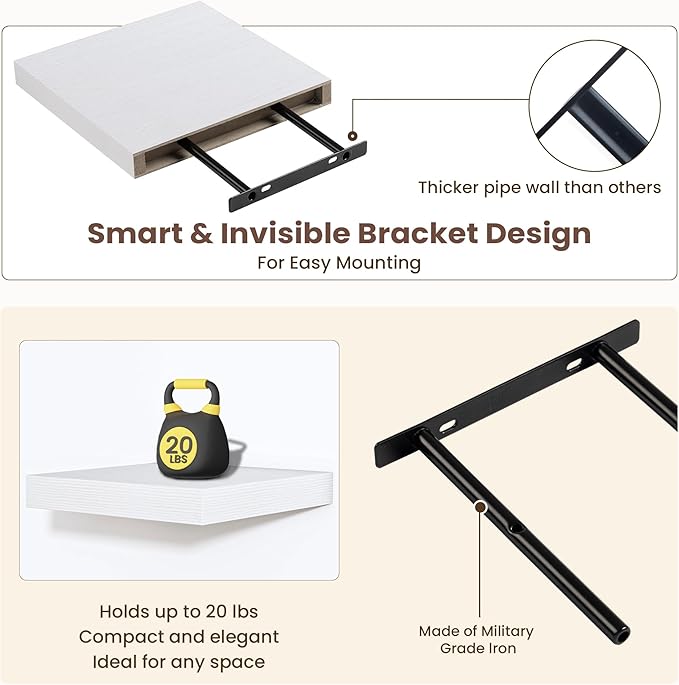 Thicker pipe wall than others

Smart & Invisible Bracket Design
For Easy Mounting

20 LBS

Holds up to 20 lbs
Compact and elegant
Ideal for any space

Made of Military Grade Iron